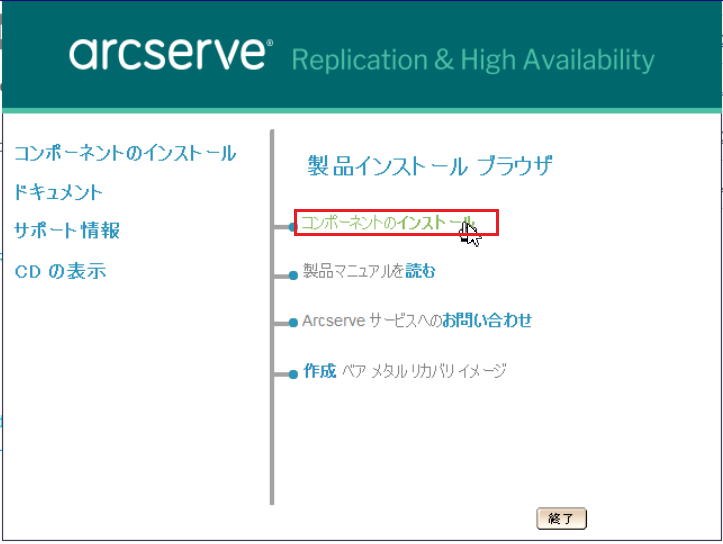 arcserve® Replication & High Availability

コンポーネントのインストール

ドキュメント

サポート情報

CD の表示

製品インストール ブラウザ

コンポーネントのインストール

製品マニュアルを読む

Arcserve サービスへのお問い合わせ

作成 ベア メタル リカバリ イメージ

終了